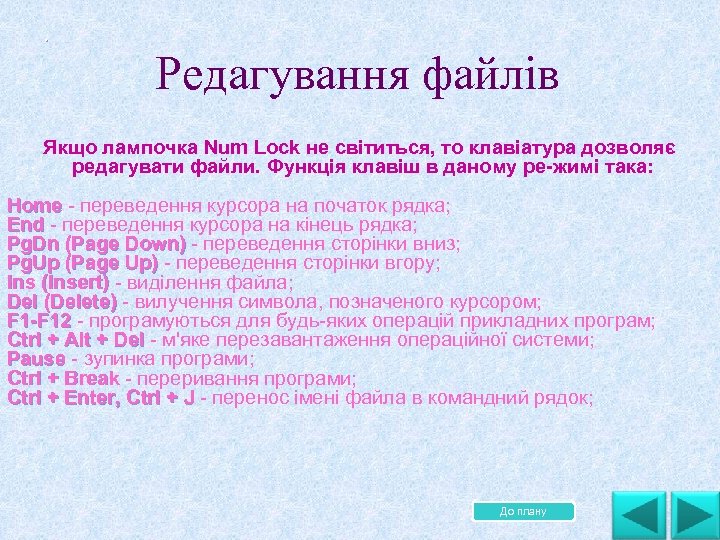 Редагування файлів

Якщо лампочка Num Lock не світиться, то клавіатура дозволяє редагувати файли. Функція клавіш в даному ре-жимі така:

Home - переведення курсора на початок рядка;
End - переведення курсора на кінець рядка;
PgDn (Page Down) - переведення сторінки вниз;
PgUp (Page Up) - переведення сторінки вгору;
Ins (Insert) - виділення файла;
Del (Delete) - вилучення символа, позначеного курсором;
F1-F12 - програмуються для будь-яких операцій прикладних програм;
Ctrl + Alt + Del - м'яке перезавантаження операційної системи;
Pause - зупинка програми;
Ctrl + Break - переривання програми;
Ctrl + Enter, Ctrl + J - перенос імені файла в командний рядок;

До плану